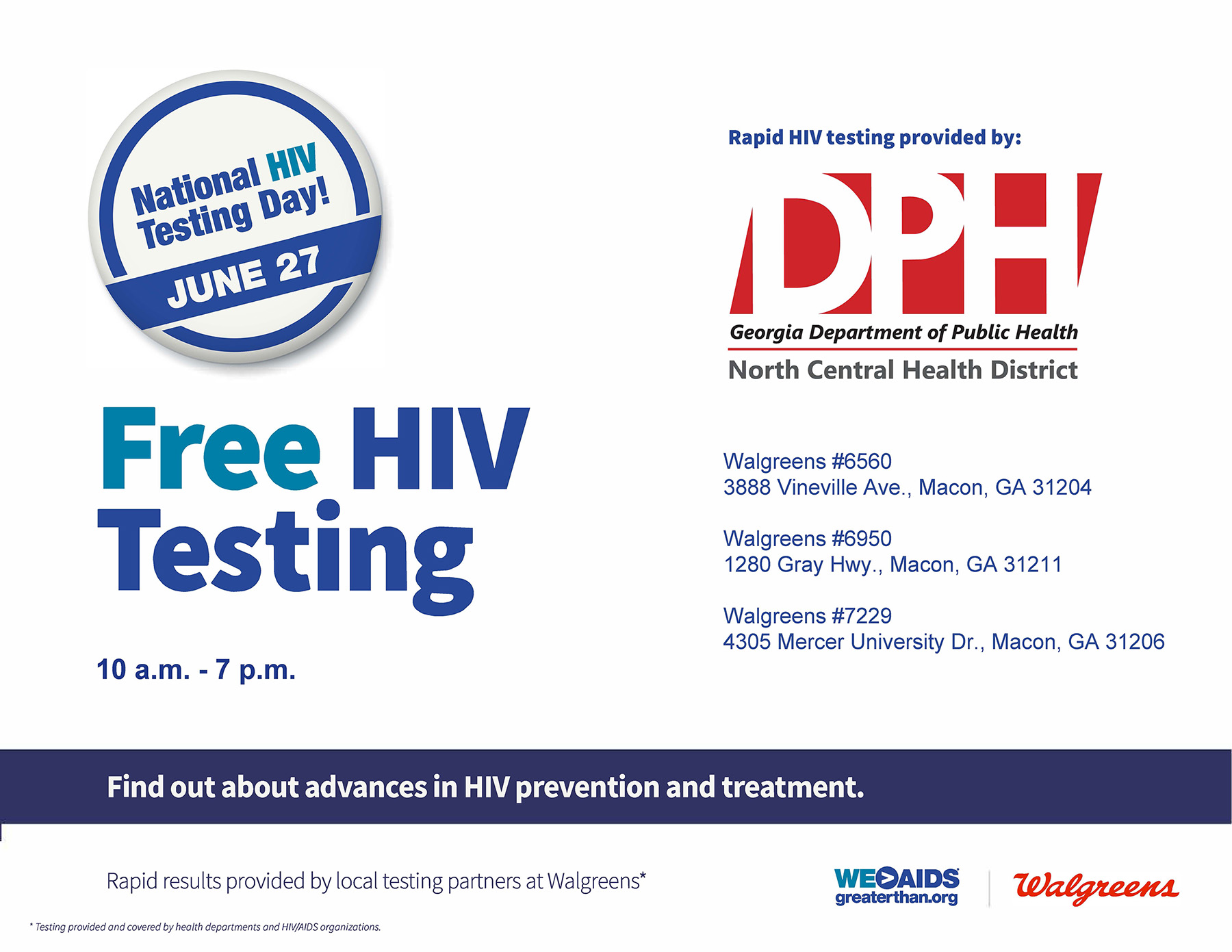 National HIV Testing Day!
JUNE 27

Free HIV Testing

10 a.m. - 7 p.m.

Rapid HIV testing provided by:

DPH
Georgia Department of Public Health
North Central Health District

Walgreens #6560
3888 Vineville Ave., Macon, GA 31204

Walgreens #6950
1280 Gray Hwy., Macon, GA 31211

Walgreens #7229
4305 Mercer University Dr., Macon, GA 31206

Find out about advances in HIV prevention and treatment.

Rapid results provided by local testing partners at Walgreens*

WE>AIDS
greaterthan.org

Walgreens

* Testing provided and covered by health departments and HIV/AIDS organizations.